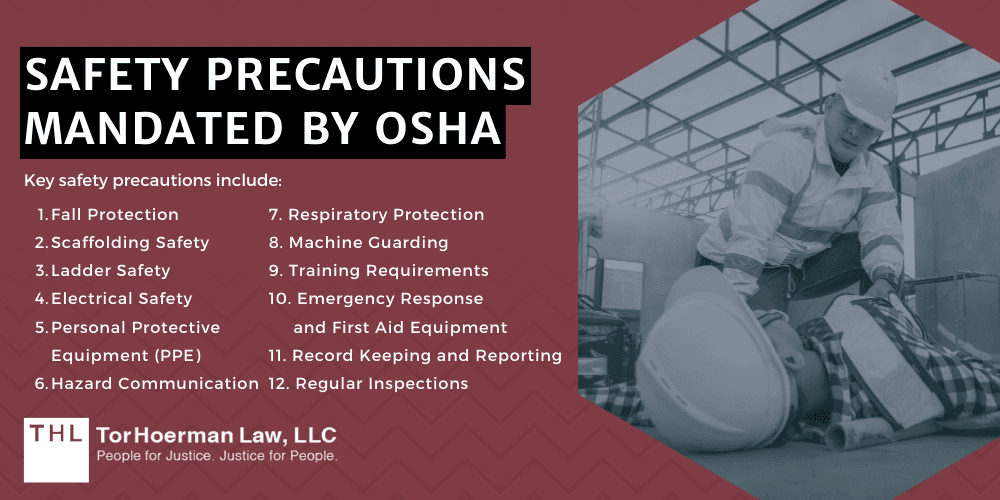 SAFETY PRECAUTIONS MANDATED BY OSHA

Key safety precautions include:

1. Fall Protection
2. Scaffolding Safety
3. Ladder Safety
4. Electrical Safety
5. Personal Protective Equipment (PPE)
6. Hazard Communication

7. Respiratory Protection
8. Machine Guarding
9. Training Requirements
10. Emergency Response and First Aid Equipment
11. Record Keeping and Reporting
12. Regular Inspections

THL TorHoerman Law, LLC
People for Justice. Justice for People.